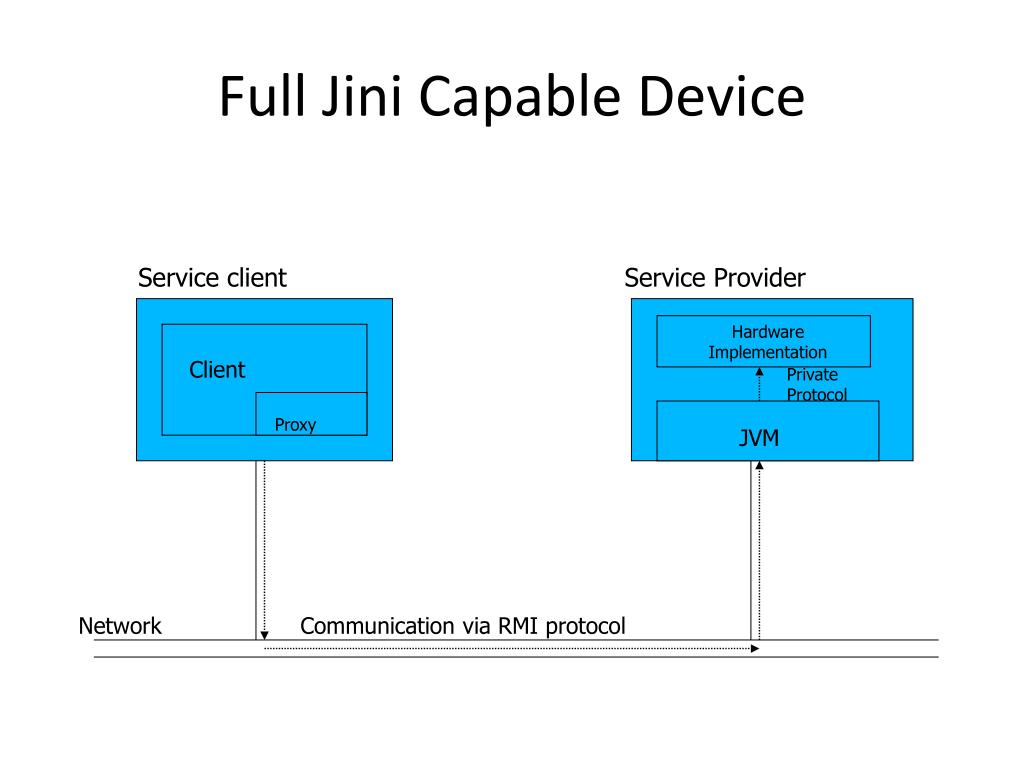 Full Jini Capable Device

Service client

Client

Proxy

Service Provider

Hardware Implementation

Private Protocol

JVM

Network

Communication via RMI protocol